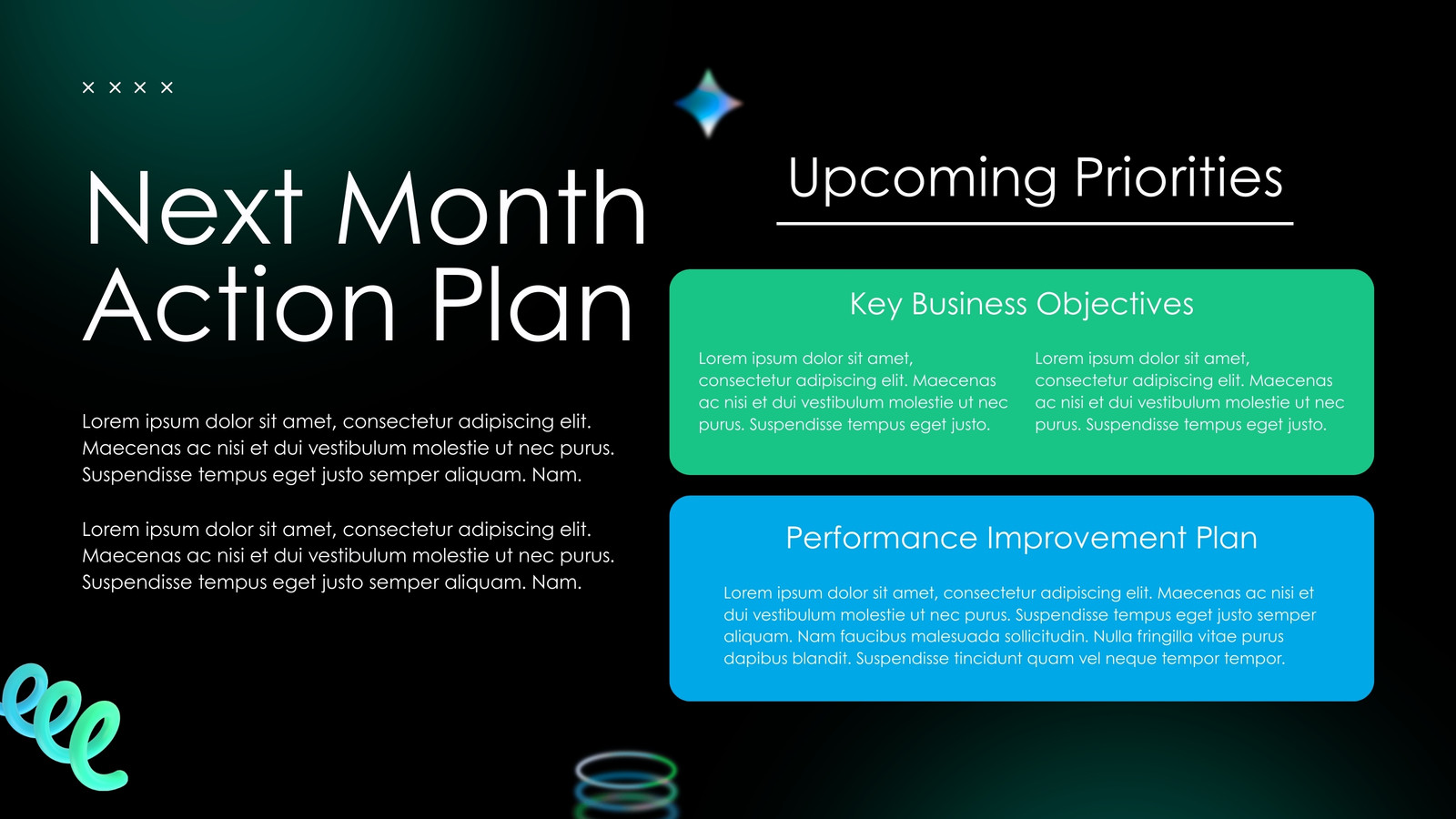 × × × ×

Next Month Action Plan

Lorem ipsum dolor sit amet, consectetur adipiscing elit. Maecenas ac nisi et dui vestibulum molestie ut nec purus. Suspendisse tempus eget justo semper aliquam. Nam.

Lorem ipsum dolor sit amet, consectetur adipiscing elit. Maecenas ac nisi et dui vestibulum molestie ut nec purus. Suspendisse tempus eget justo semper aliquam. Nam.

Upcoming Priorities

Key Business Objectives

Lorem ipsum dolor sit amet, consectetur adipiscing elit. Maecenas ac nisi et dui vestibulum molestie ut nec purus. Suspendisse tempus eget justo.

Lorem ipsum dolor sit amet, consectetur adipiscing elit. Maecenas ac nisi et dui vestibulum molestie ut nec purus. Suspendisse tempus eget justo.

Performance Improvement Plan

Lorem ipsum dolor sit amet, consectetur adipiscing elit. Maecenas ac nisi et dui vestibulum molestie ut nec purus. Suspendisse tempus eget justo semper aliquam. Nam faucibus malesuada sollicitudin. Nulla fringilla vitae purus dapibus blandit. Suspendisse tincidunt quam vel neque tempor tempor.